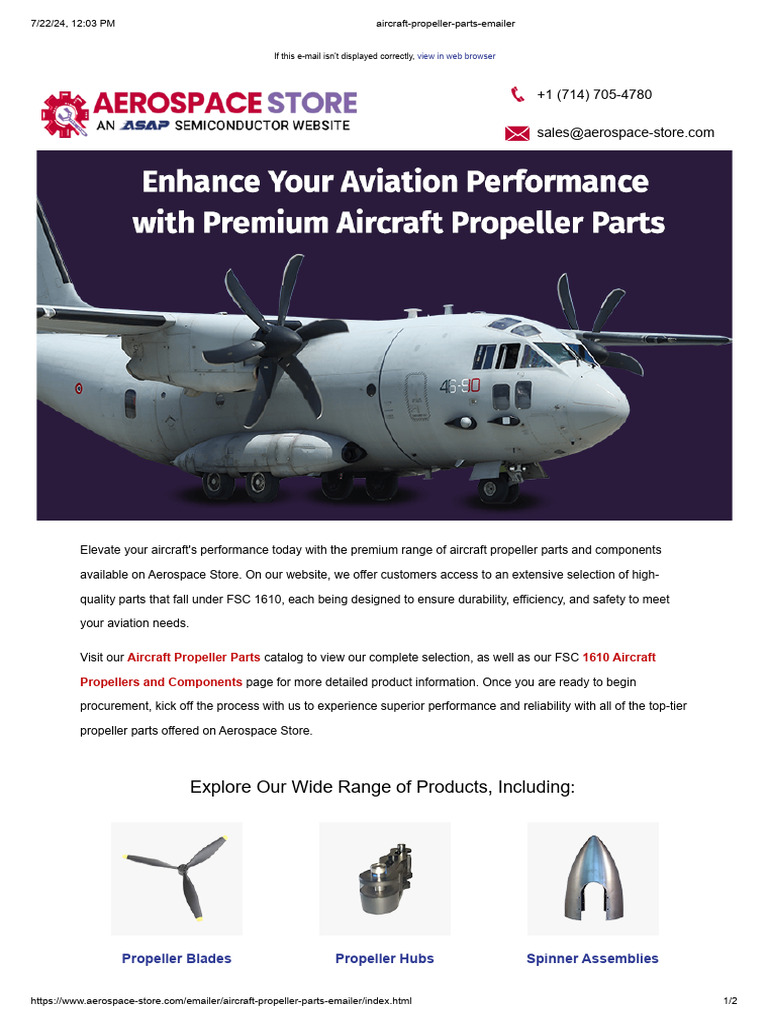 7/22/24, 12:03 PM

aircraft-propeller-parts-emailer

If this e-mail isn't displayed correctly, view in web browser

AEROSPACE STORE
AN ASAP SEMICONDUCTOR WEBSITE

+1 (714) 705-4780

sales@aerospace-store.com

Enhance Your Aviation Performance with Premium Aircraft Propeller Parts

46-90

Elevate your aircraft's performance today with the premium range of aircraft propeller parts and components available on Aerospace Store. On our website, we offer customers access to an extensive selection of high-quality parts that fall under FSC 1610, each being designed to ensure durability, efficiency, and safety to meet your aviation needs.

Visit our Aircraft Propeller Parts catalog to view our complete selection, as well as our FSC 1610 Aircraft Propellers and Components page for more detailed product information. Once you are ready to begin procurement, kick off the process with us to experience superior performance and reliability with all of the top-tier propeller parts offered on Aerospace Store.

Explore Our Wide Range of Products, Including:

Propeller Blades

Propeller Hubs

Spinner Assemblies

https://www.aerospace-store.com/emailer/aircraft-propeller-parts-emailer/index.html

1/2